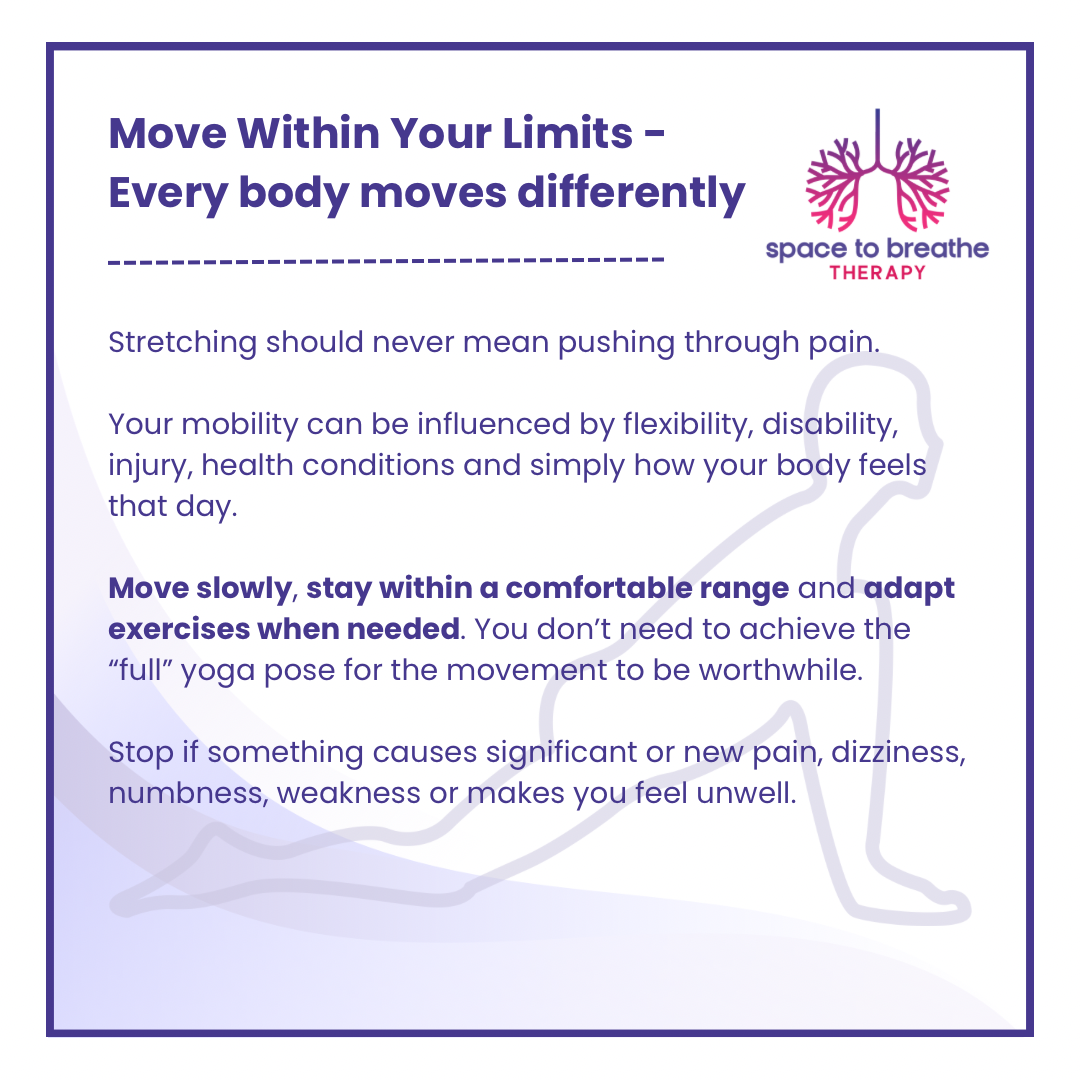 Move Within Your Limits - Every body moves differently

space to breathe
THERAPY

Stretching should never mean pushing through pain.

Your mobility can be influenced by flexibility, disability, injury, health conditions and simply how your body feels that day.

Move slowly, stay within a comfortable range and adapt exercises when needed. You don't need to achieve the "full" yoga pose for the movement to be worthwhile.

Stop if something causes significant or new pain, dizziness, numbness, weakness or makes you feel unwell.